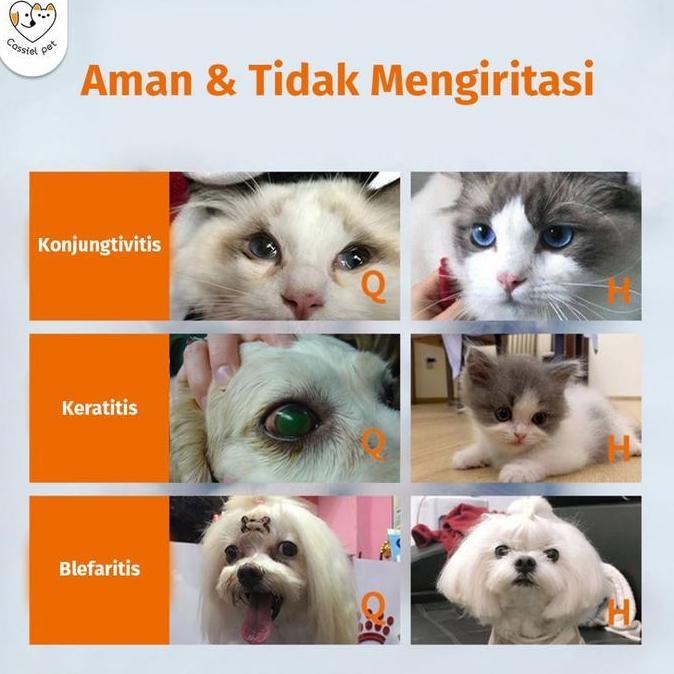 Cassiel pet

Aman & Tidak Mengiritasi

Konjungtivitis

Q

H

Keratitis

Q

H

Blefaritis

Q

H